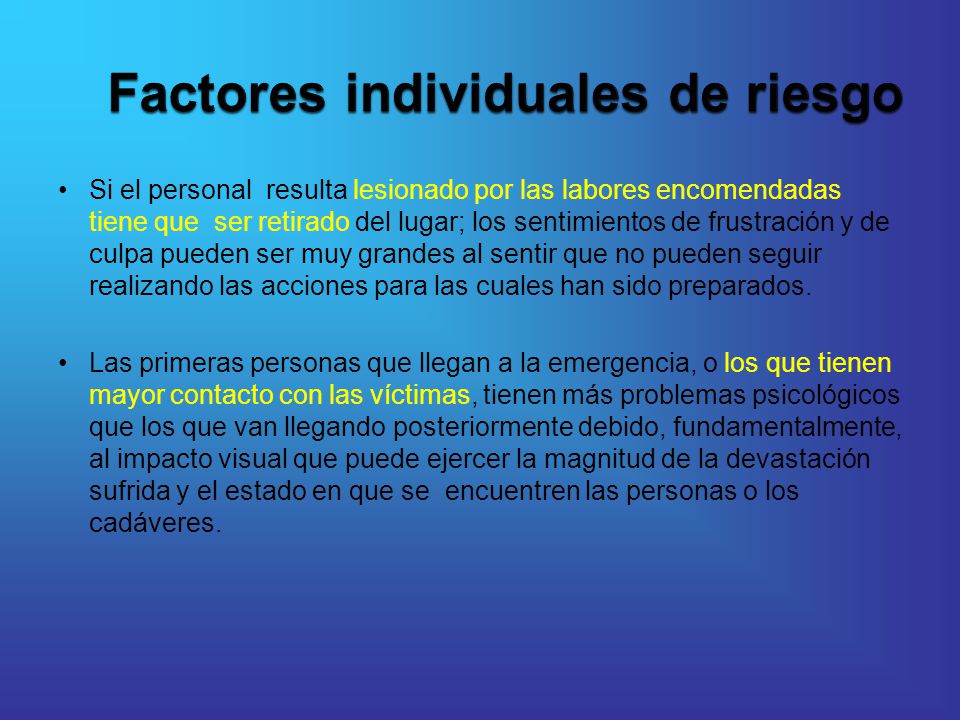 Factores individuales de riesgo

• Si el personal resulta lesionado por las labores encomendadas tiene que ser retirado del lugar; los sentimientos de frustración y de culpa pueden ser muy grandes al sentir que no pueden seguir realizando las acciones para las cuales han sido preparados.

• Las primeras personas que llegan a la emergencia, o los que tienen mayor contacto con las víctimas, tienen más problemas psicológicos que los que van llegando posteriormente debido, fundamentalmente, al impacto visual que puede ejercer la magnitud de la devastación sufrida y el estado en que se encuentren las personas o los cadáveres.